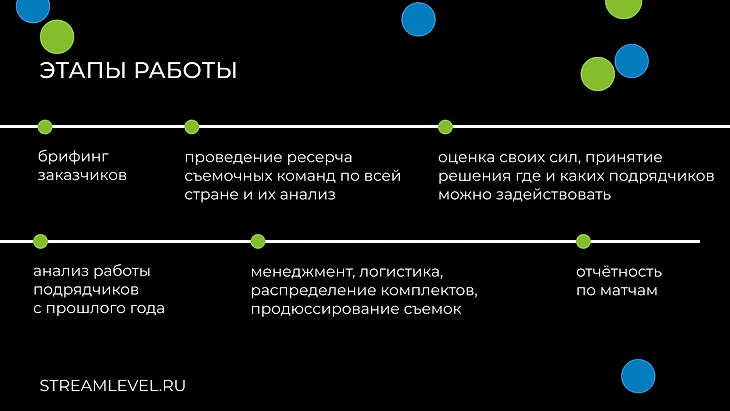 ЭТАПЫ РАБОТЫ

брифинг заказчиков

проведение ресерча съемочных команд по всей стране и их анализ

оценка своих сил, принятие решения где и каких подрядчиков можно задействовать

анализ работы подрядчиков с прошлого года

менеджмент, логистика, распределение комплектов, продюссирование съемок

отчётность по матчам

STREAMLEVEL.RU